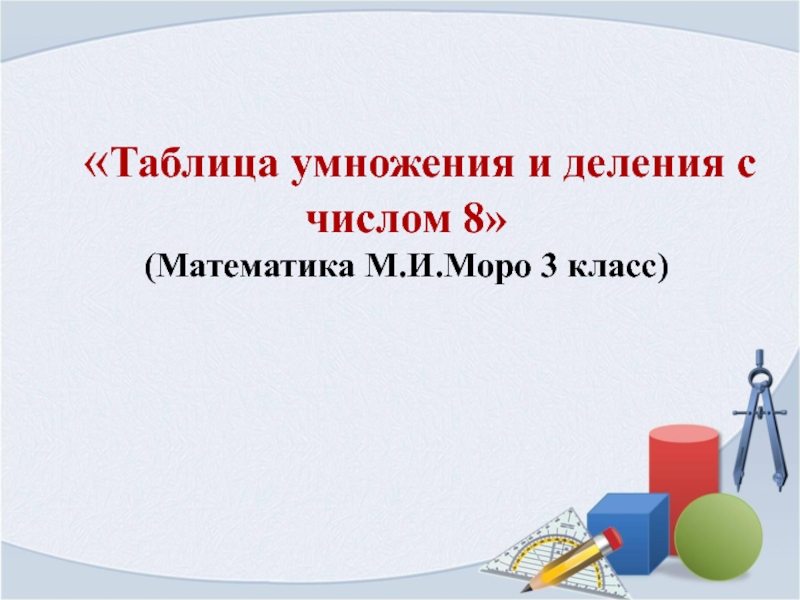 «Таблица умножения и деления с числом 8»
(Математика М.И.Моро 3 класс)